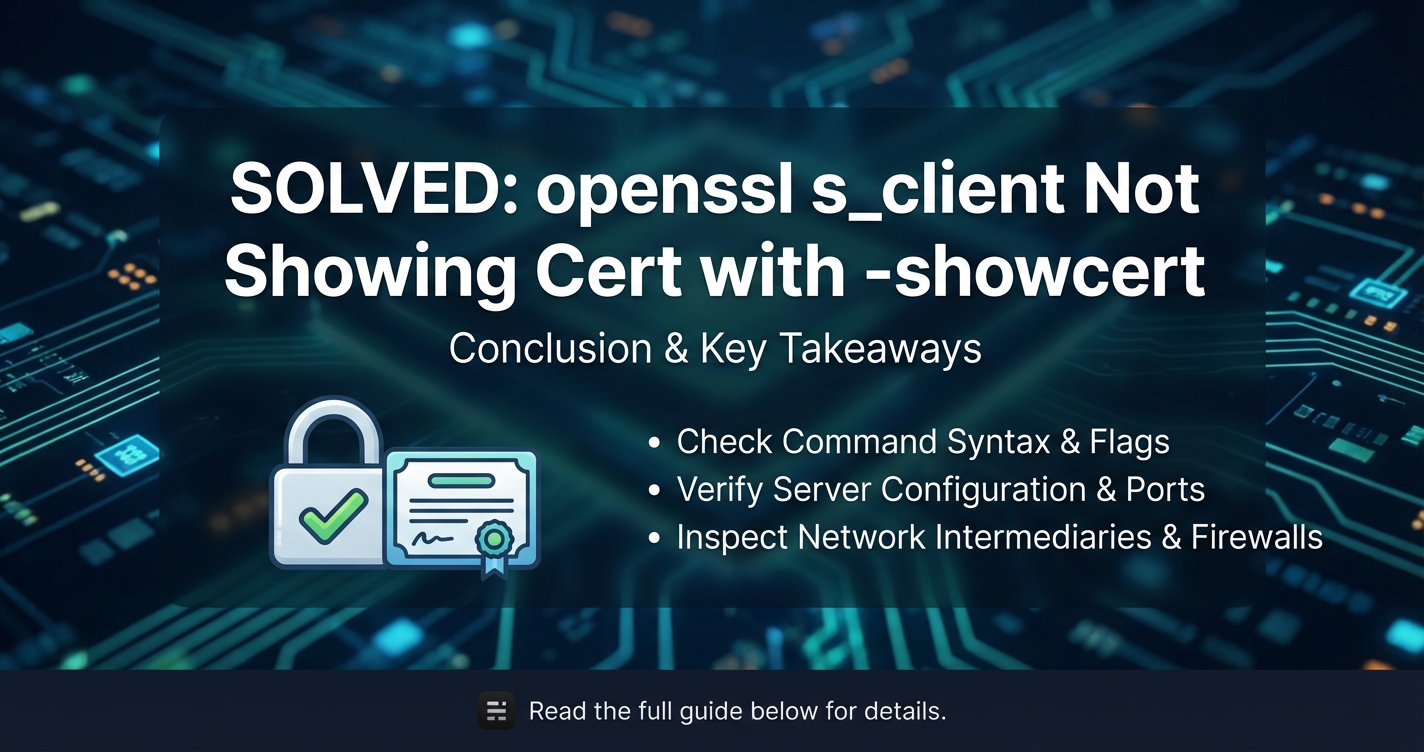 SOLVED: openssl s_client Not Showing Cert with -showcert

Conclusion & Key Takeaways

• Check Command Syntax & Flags
• Verify Server Configuration & Ports
• Inspect Network Intermediaries & Firewalls

Read the full guide below for details.